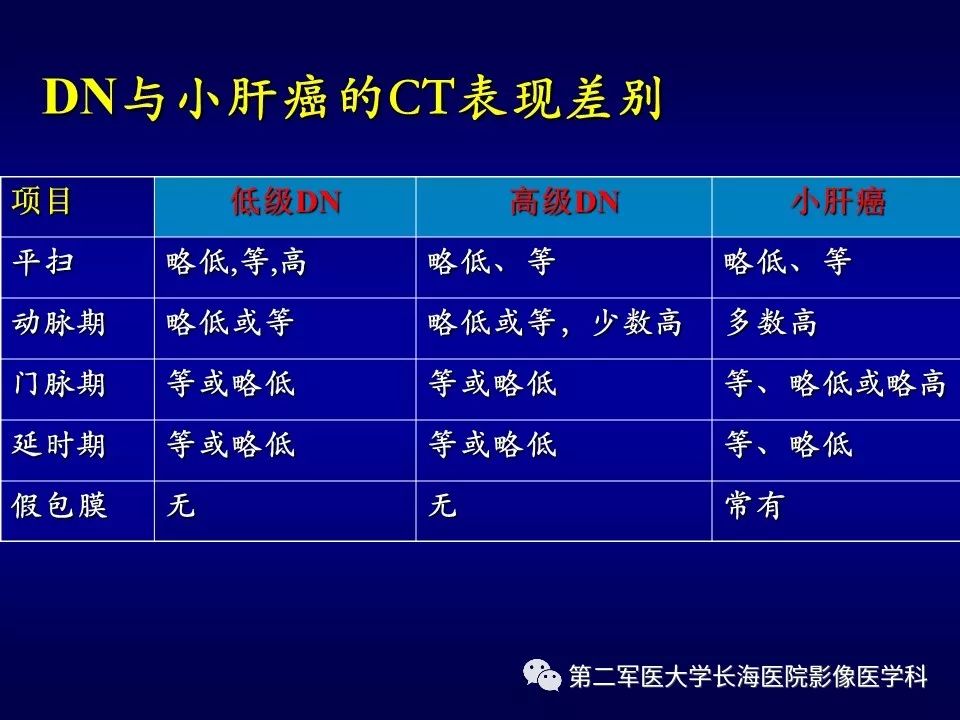 DN与小肝癌的CT表现差别

| 项目 | 低级DN | 高级DN | 小肝癌 |
|---|---|---|---|
| 平扫 | 略低,等,高 | 略低、等 | 略低、等 |
| 动脉期 | 略低或等 | 略低或等，少数高 | 多数高 |
| 门脉期 | 等或略低 | 等或略低 | 等、略低或略高 |
| 延时期 | 等或略低 | 等或略低 | 等、略低 |
| 假包膜 | 无 | 无 | 常有 |

第二军医大学长海医院影像医学科